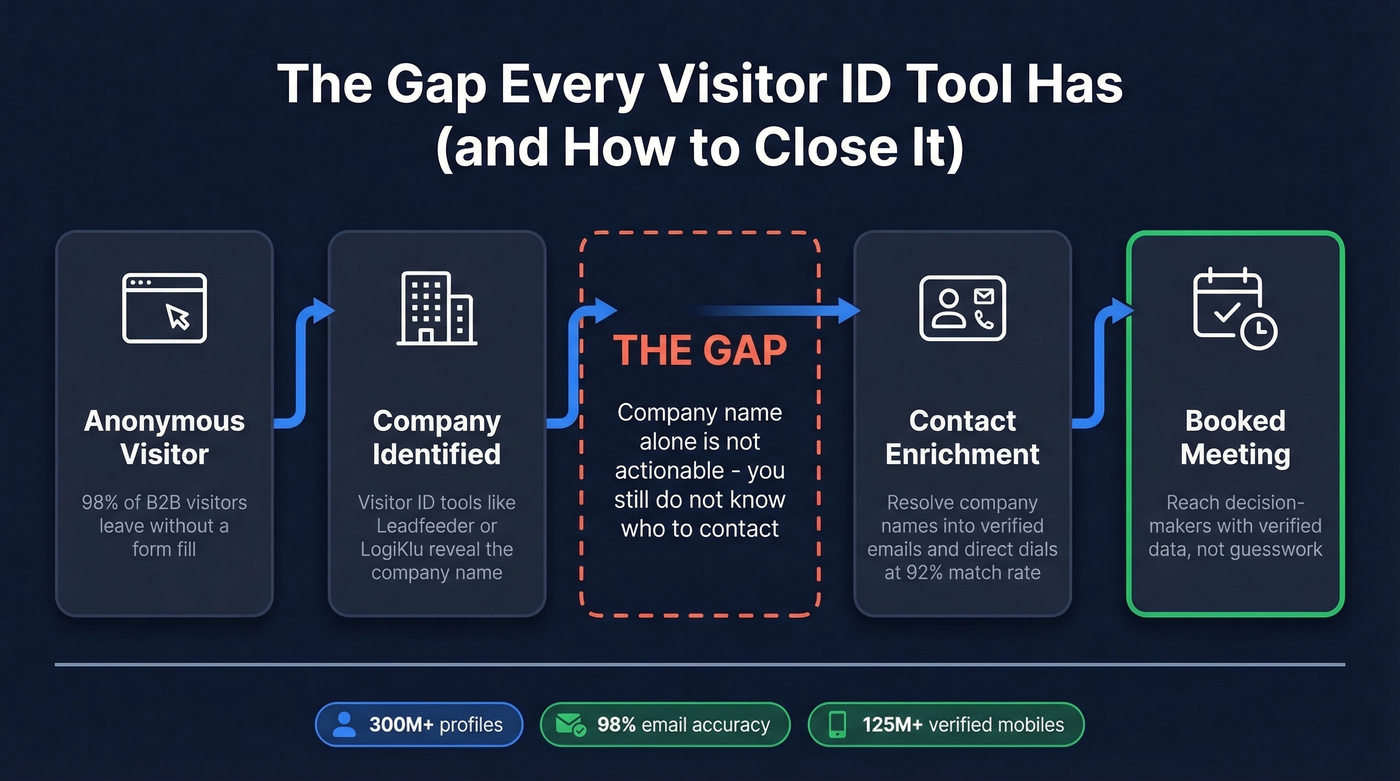 The Gap Every Visitor ID Tool Has (and How to Close It)

Anonymous Visitor

98% of B2B visitors leave without a form fill

Company Identified

Visitor ID tools like Leadfeeder or LogiKlu reveal the company name

THE GAP

Company name alone is not actionable - you still do not know who to contact

Contact Enrichment

Resolve company names into verified emails and direct dials at 92% match rate

Booked Meeting

Reach decision-makers with verified data, not guesswork

300M+ profiles

98% email accuracy

125M+ verified mobiles